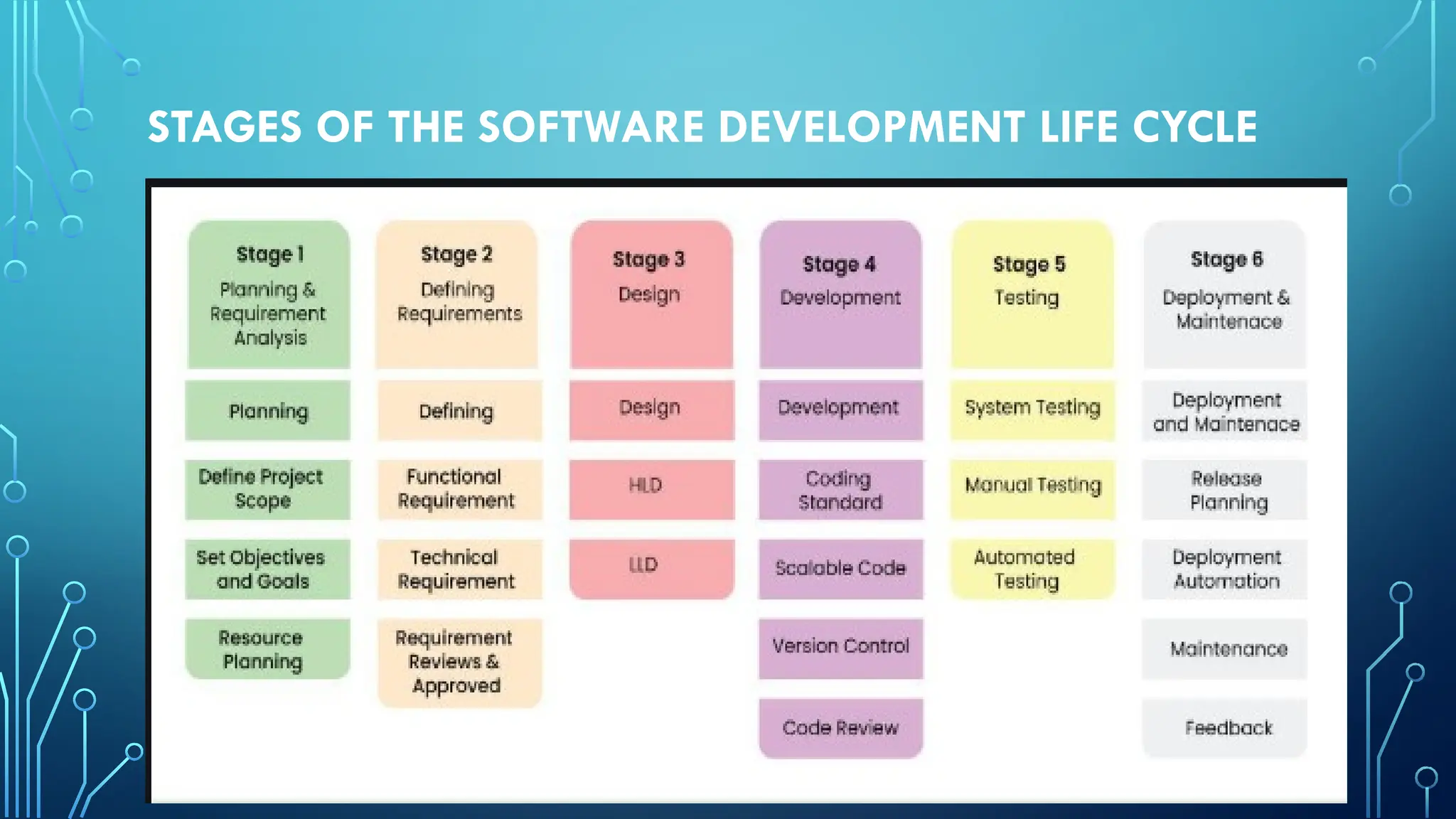 STAGES OF THE SOFTWARE DEVELOPMENT LIFE CYCLE

Stage 1
Planning & Requirement Analysis

Planning

Define Project Scope

Set Objectives and Goals

Resource Planning

Stage 2
Defining Requirements

Defining

Functional Requirement

Technical Requirement

Requirement Reviews & Approved

Stage 3
Design

Design

HLD

LLD

Stage 4
Development

Development

Coding Standard

Scalable Code

Version Control

Code Review

Stage 5
Testing

System Testing

Manual Testing

Automated Testing

Stage 6
Deployment & Maintenace

Deployment and Maintenace

Release Planning

Deployment Automation

Maintenance

Feedback